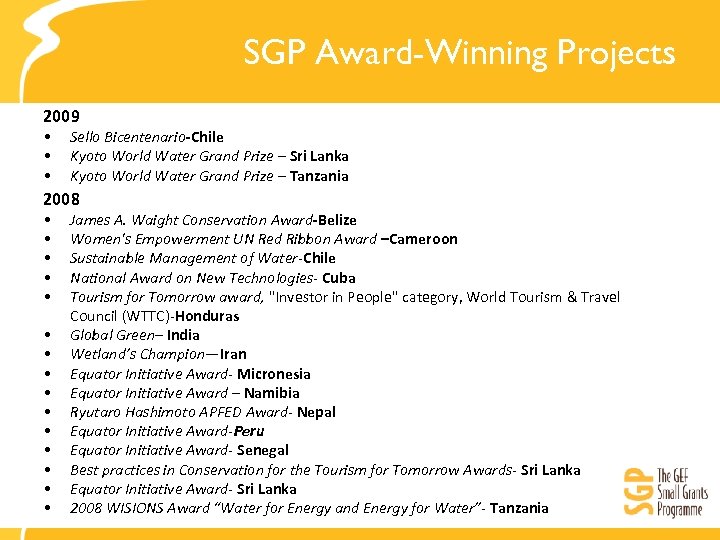 SGP Award-Winning Projects

2009
• Sello Bicentenario-Chile
• Kyoto World Water Grand Prize – Sri Lanka
• Kyoto World Water Grand Prize – Tanzania

2008
• James A. Waight Conservation Award-Belize
• Women's Empowerment UN Red Ribbon Award –Cameroon
• Sustainable Management of Water-Chile
• National Award on New Technologies- Cuba
• Tourism for Tomorrow award, "Investor in People" category, World Tourism & Travel Council (WTTC)-Honduras
• Global Green– India
• Wetland's Champion—Iran
• Equator Initiative Award- Micronesia
• Equator Initiative Award – Namibia
• Ryutaro Hashimoto APFED Award- Nepal
• Equator Initiative Award-Peru
• Equator Initiative Award- Senegal
• Best practices in Conservation for the Tourism for Tomorrow Awards- Sri Lanka
• Equator Initiative Award- Sri Lanka
• 2008 WISIONS Award "Water for Energy and Energy for Water"- Tanzania

SGP The GEF Small Grants Programme